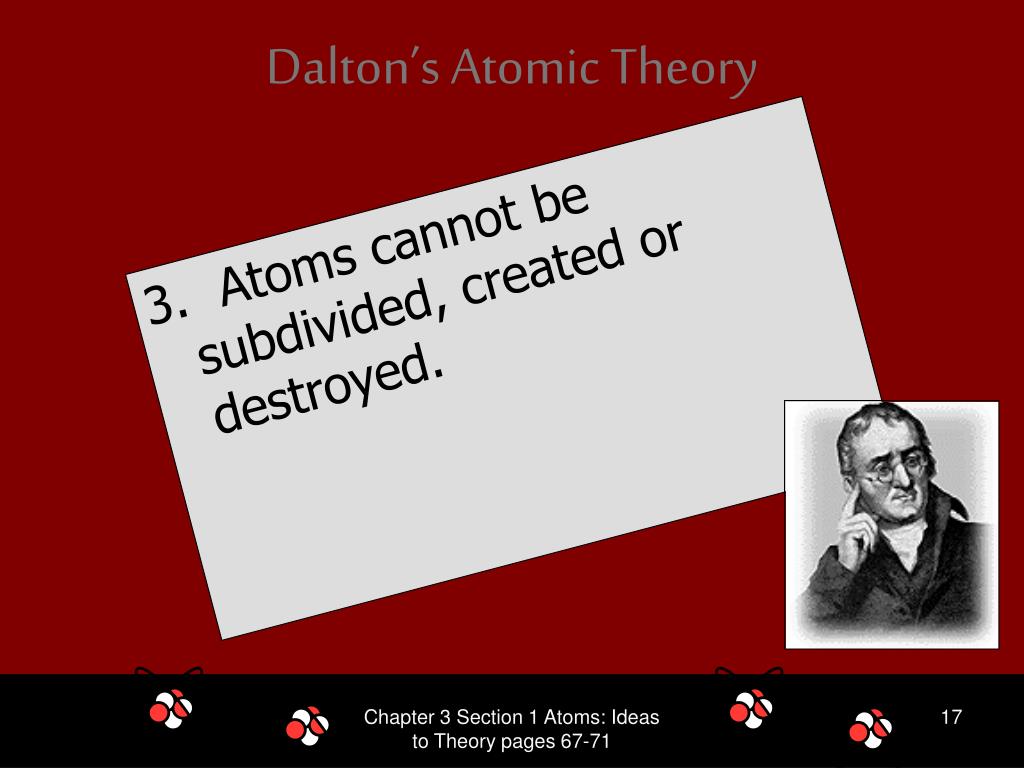 Dalton's Atomic Theory

3. Atoms cannot be subdivided, created or destroyed.

Chapter 3 Section 1 Atoms: Ideas to Theory pages 67-71

17